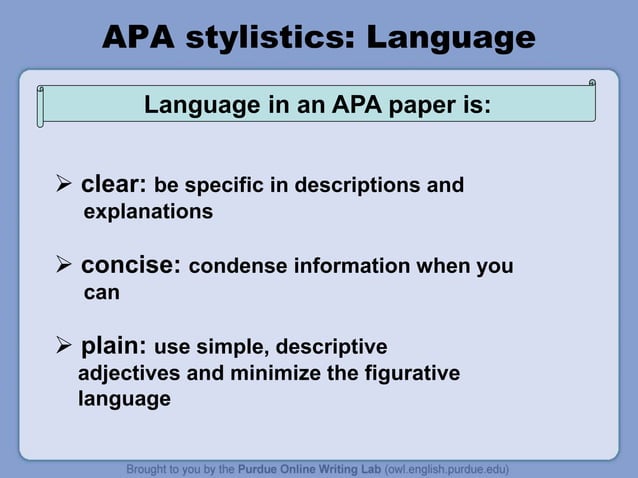 APA stylistics: Language

Language in an APA paper is:

➢ clear: be specific in descriptions and explanations

➢ concise: condense information when you can

➢ plain: use simple, descriptive adjectives and minimize the figurative language

Brought to you by the Purdue Online Writing Lab (owl.english.purdue.edu)